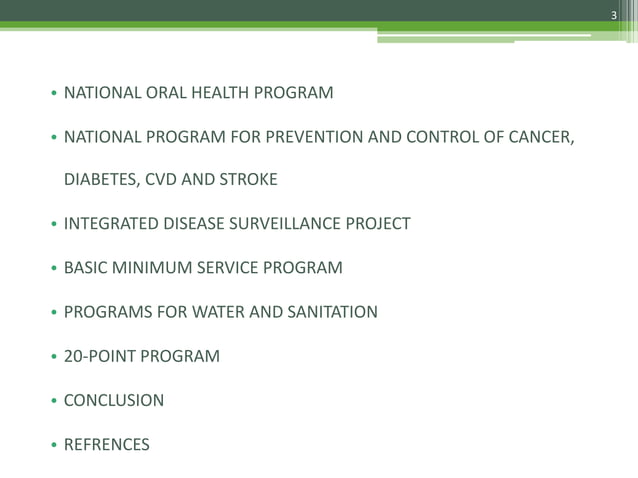 3

• NATIONAL ORAL HEALTH PROGRAM

• NATIONAL PROGRAM FOR PREVENTION AND CONTROL OF CANCER, DIABETES, CVD AND STROKE

• INTEGRATED DISEASE SURVEILLANCE PROJECT

• BASIC MINIMUM SERVICE PROGRAM

• PROGRAMS FOR WATER AND SANITATION

• 20-POINT PROGRAM

• CONCLUSION

• REFRENCES